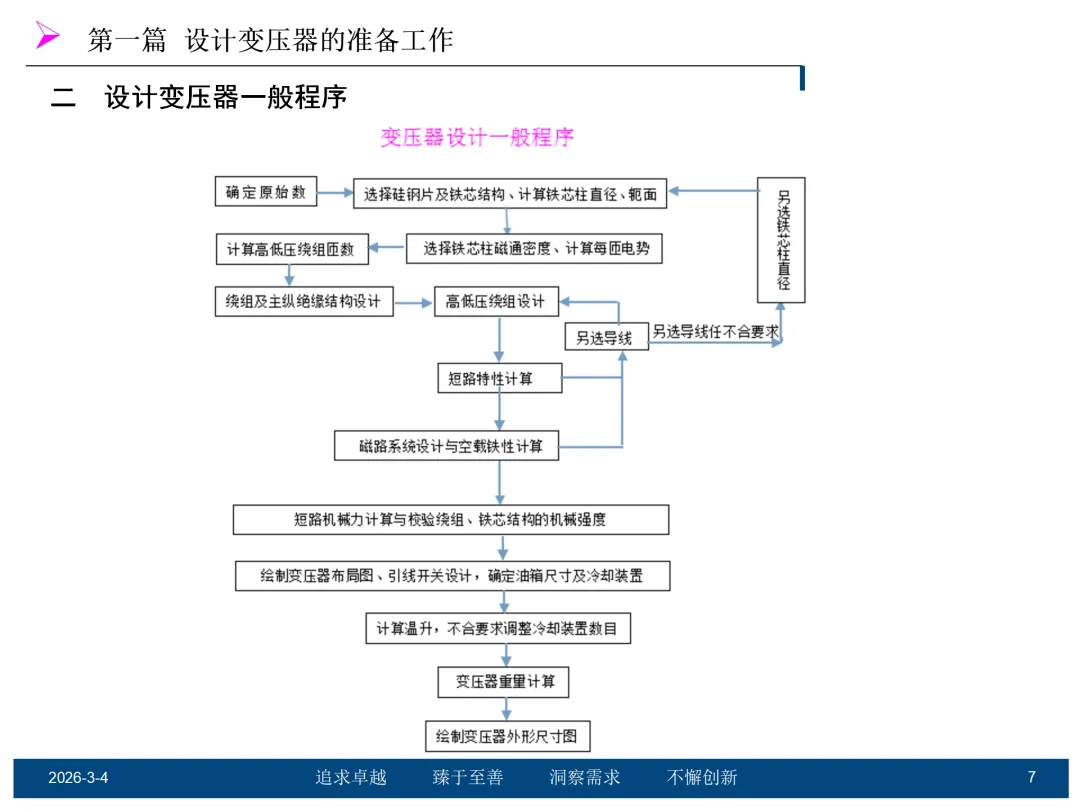 第一篇 设计变压器的准备工作

二 设计变压器一般程序

变压器设计一般程序

确定原始数

选择硅钢片及铁芯结构、计算铁芯柱直径、轭面

另选铁芯柱直径

计算高低压绕组匝数

选择铁芯柱磁通密度、计算每匝电势

绕组及主纵绝缘结构设计

高低压绕组设计

另选导线

另选导线任不合要求

短路特性计算

磁路系统设计与空载铁性计算

短路机械力计算与校验绕组、铁芯结构的机械强度

绘制变压器布局图、引线开关设计，确定油箱尺寸及冷却装置

计算温升，不合要求调整冷却装置数目

变压器重量计算

绘制变压器外形尺寸图

2026-3-4 追求卓越 臻于至善 洞察需求 不懈创新 7